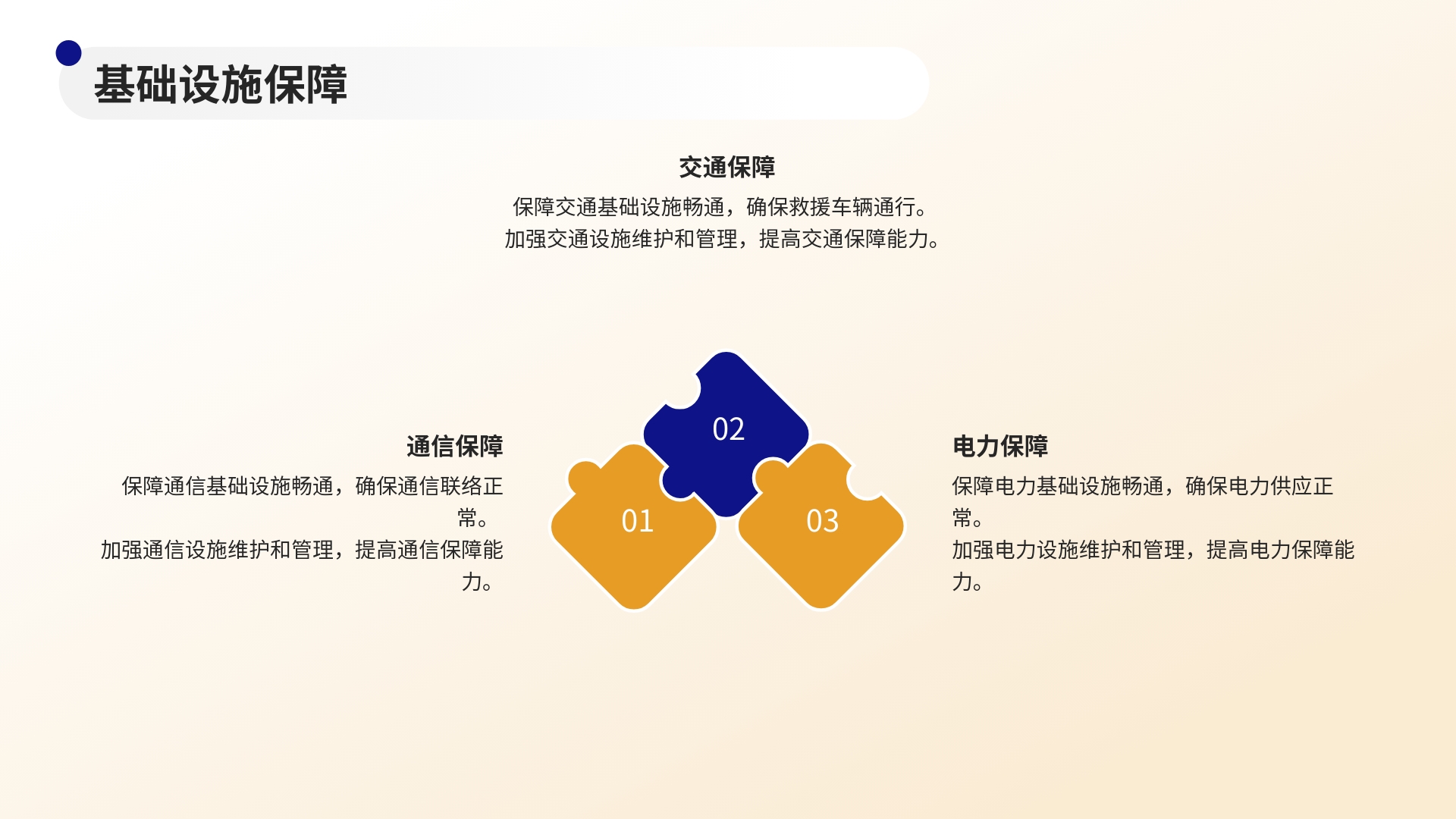 基础设施保障

交通保障

保障交通基础设施畅通，确保救援车辆通行。
加强交通设施维护和管理，提高交通保障能力。

通信保障

保障通信基础设施畅通，确保通信联络正常。
加强通信设施维护和管理，提高通信保障能力。

02

01

03

电力保障

保障电力基础设施畅通，确保电力供应正常。
加强电力设施维护和管理，提高电力保障能力。